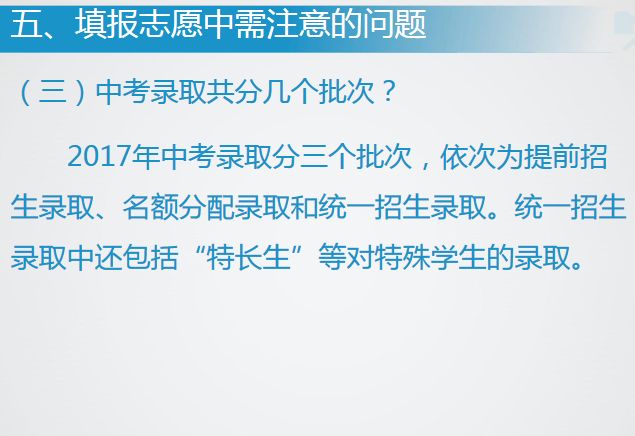 五、填报志愿中需注意的问题

（三）中考录取共分几个批次？

2017年中考录取分三个批次，依次为提前招生录取、名额分配录取和统一招生录取。统一招生录取中还包括“特长生”等对特殊学生的录取。